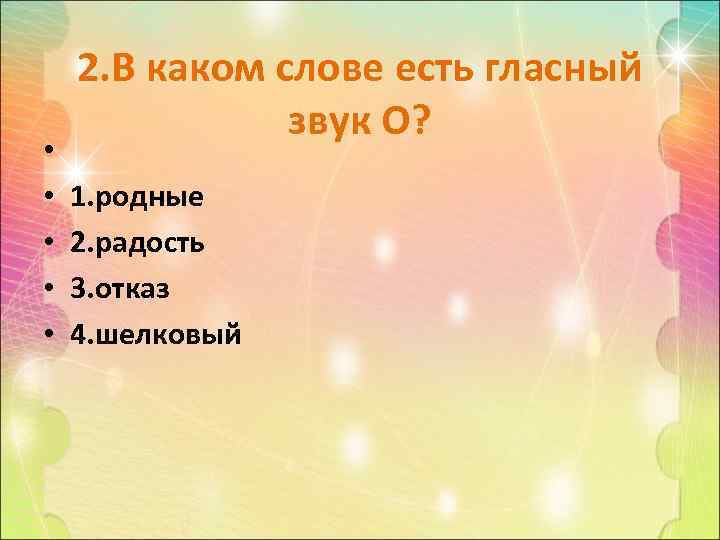 2.В каком слове есть гласный звук О?

•
• 1.родные
• 2.радость
• 3.отказ
• 4.шелковый